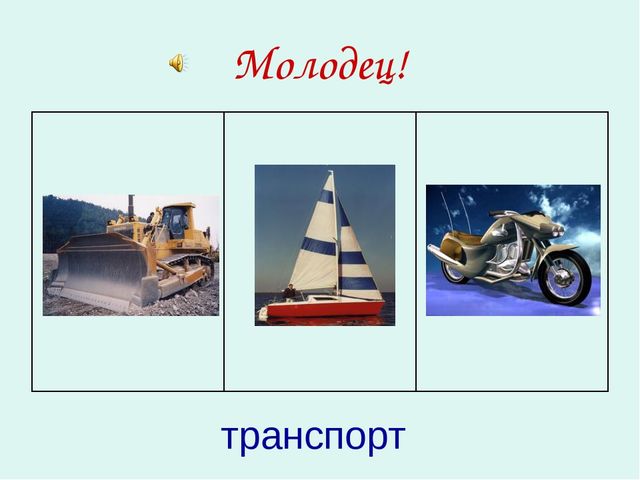 Молодец!

транспорт